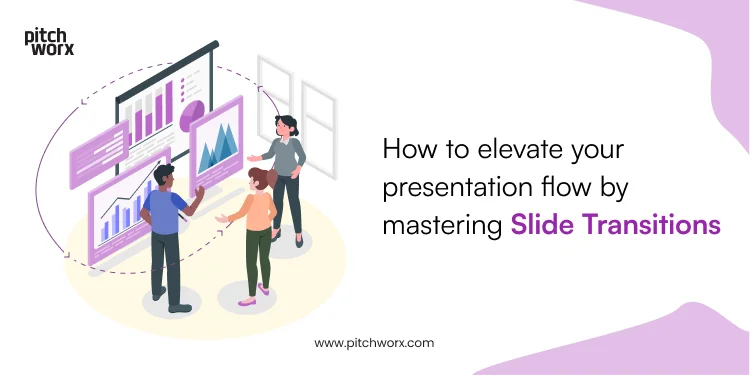 pitch worx

How to elevate your presentation flow by mastering Slide Transitions

www.pitchworx.com